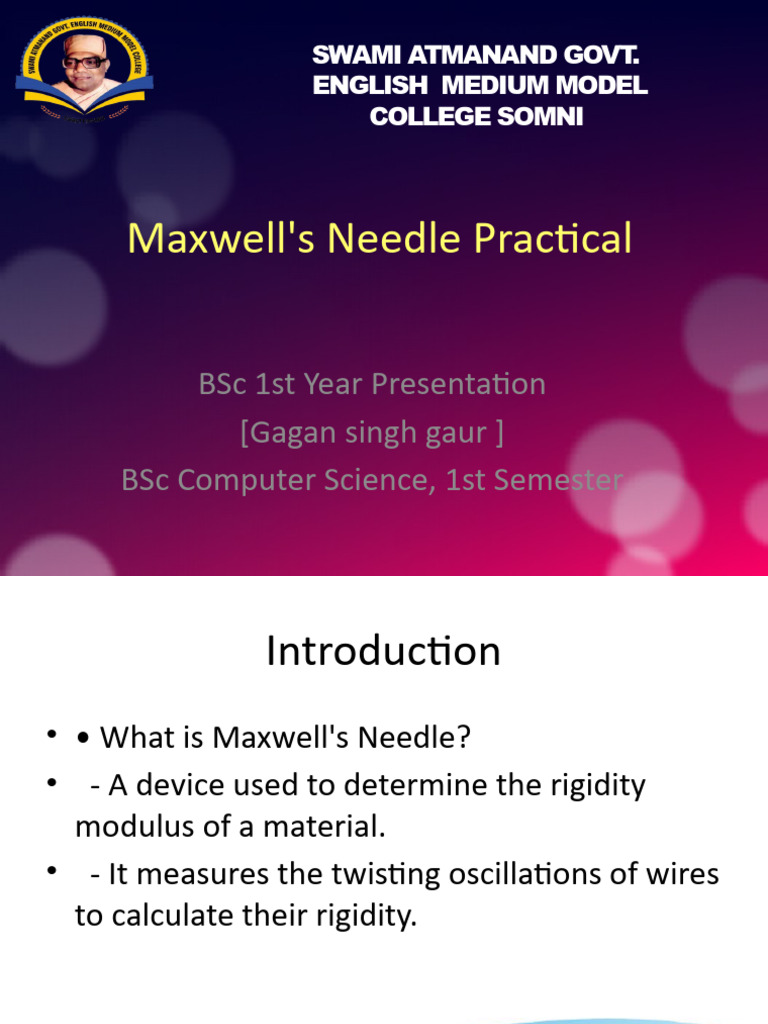 SWAMI ATMANAND GOVT. ENGLISH MEDIUM MODEL COLLEGE

SWAMI ATMANAND GOVT. ENGLISH MEDIUM MODEL COLLEGE SOMNI

Maxwell's Needle Practical

BSc 1st Year Presentation
[Gagan singh gaur ]
BSc Computer Science, 1st Semester

Introduction

• • What is Maxwell's Needle?
• - A device used to determine the rigidity modulus of a material.
• - It measures the twisting oscillations of wires to calculate their rigidity.